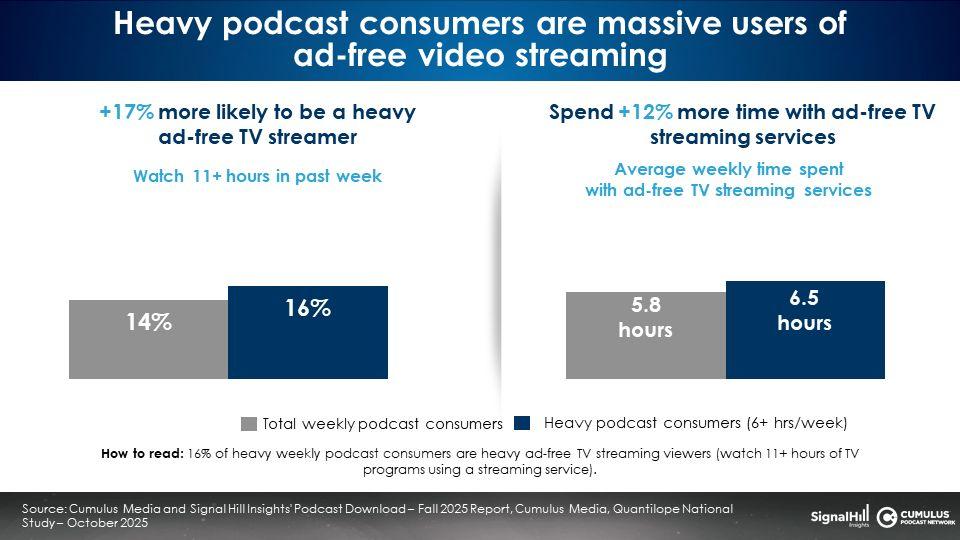 Heavy podcast consumers are massive users of ad-free video streaming

+17% more likely to be a heavy ad-free TV streamer

Watch 11+ hours in past week

14%

16%

Spend +12% more time with ad-free TV streaming services

Average weekly time spent with ad-free TV streaming services

5.8 hours

6.5 hours

Total weekly podcast consumers

Heavy podcast consumers (6+ hrs/week)

How to read: 16% of heavy weekly podcast consumers are heavy ad-free TV streaming viewers (watch 11+ hours of TV programs using a streaming service).

Source: Cumulus Media and Signal Hill Insights' Podcast Download – Fall 2025 Report, Cumulus Media, Quantilope National Study – October 2025

SignalHill Insights

CUMULUS PODCAST NETWORK